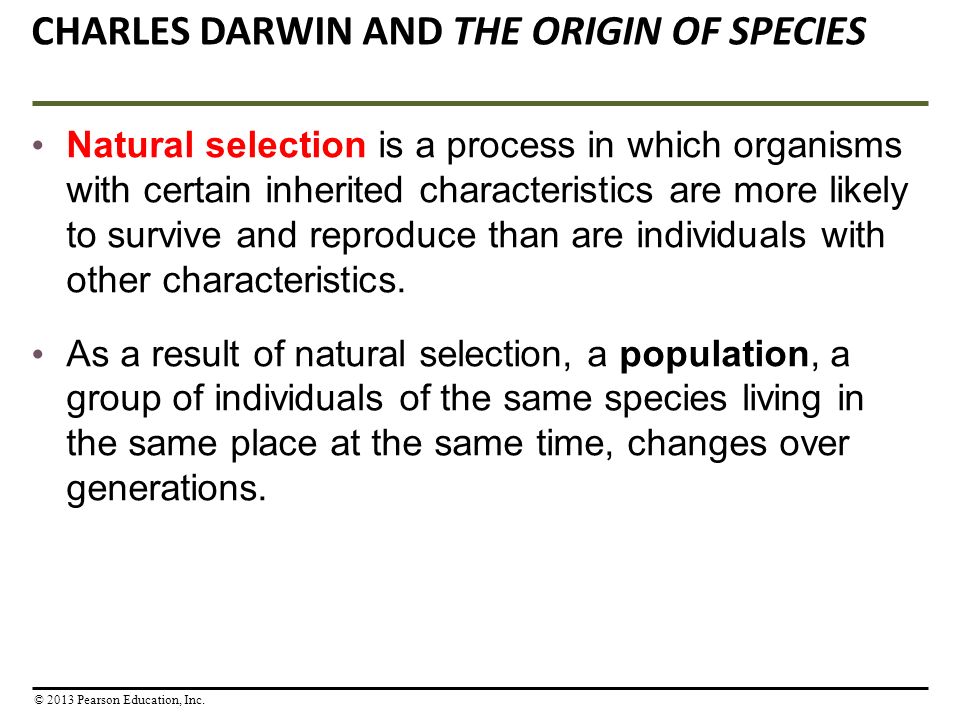 CHARLES DARWIN AND THE ORIGIN OF SPECIES

• Natural selection is a process in which organisms with certain inherited characteristics are more likely to survive and reproduce than are individuals with other characteristics.

• As a result of natural selection, a population, a group of individuals of the same species living in the same place at the same time, changes over generations.

© 2013 Pearson Education, Inc.